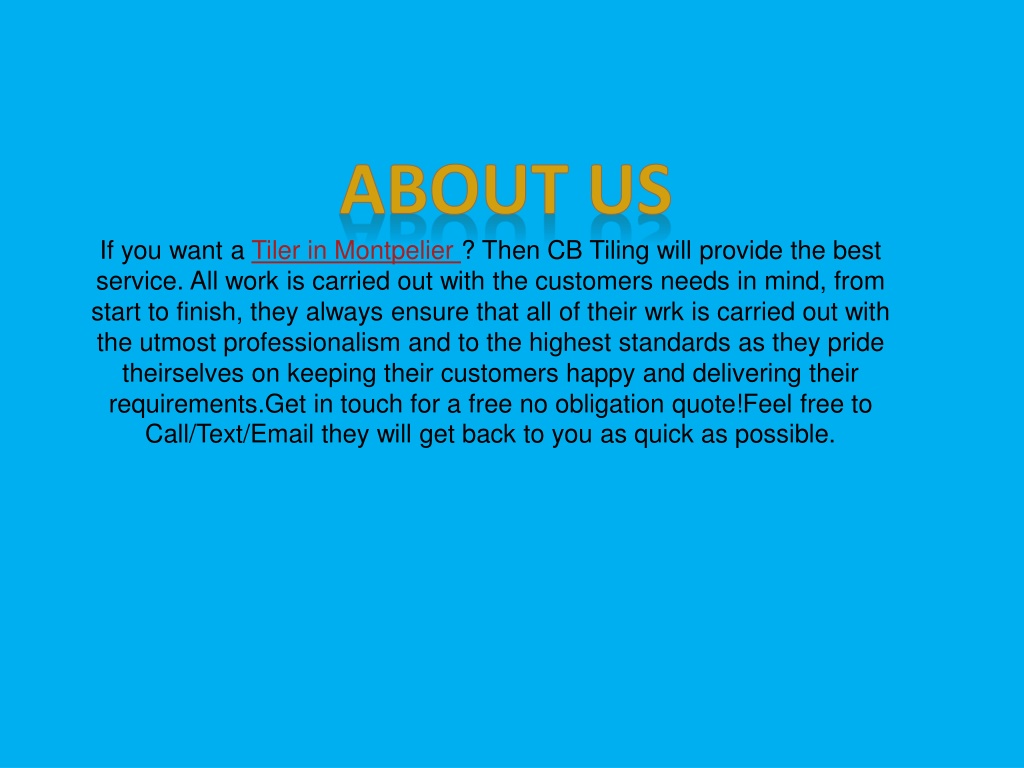 ABOUT US

If you want a Tiler in Montpelier ? Then CB Tiling will provide the best service. All work is carried out with the customers needs in mind, from start to finish, they always ensure that all of their wrk is carried out with the utmost professionalism and to the highest standards as they pride theirselves on keeping their customers happy and delivering their requirements.Get in touch for a free no obligation quote!Feel free to Call/Text/Email they will get back to you as quick as possible.